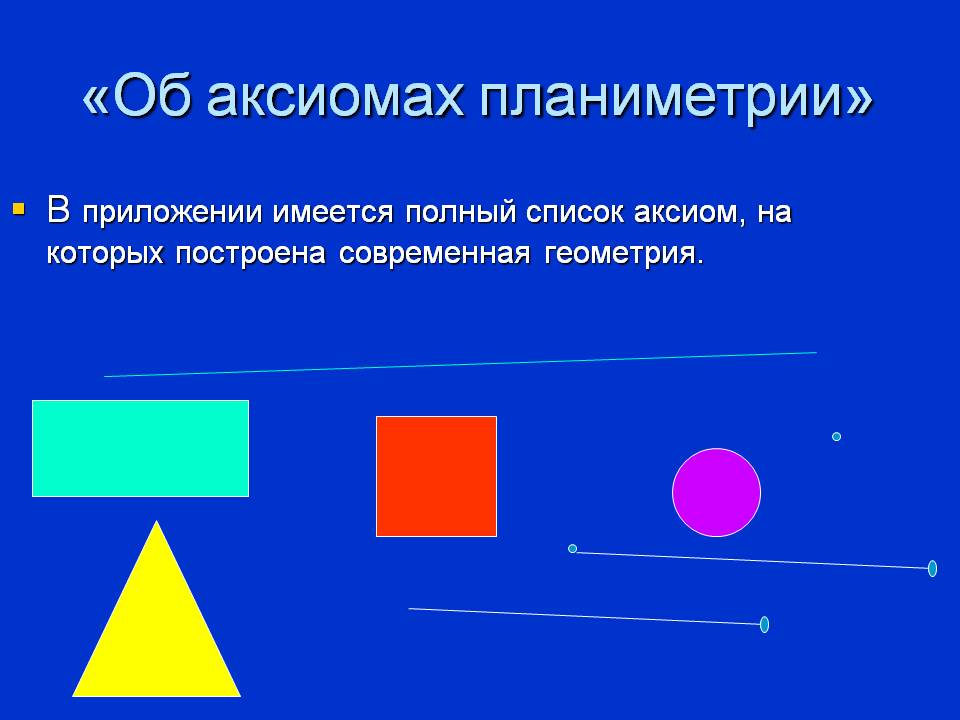 «Об аксиомах планиметрии»

В приложении имеется полный список аксиом, на которых построена современная геометрия.